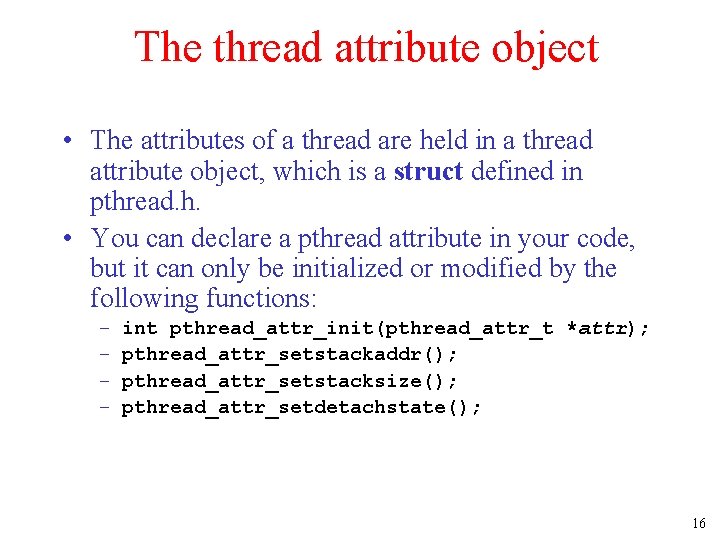 The thread attribute object

• The attributes of a thread are held in a thread attribute object, which is a struct defined in pthread.h.

• You can declare a pthread attribute in your code, but it can only be initialized or modified by the following functions:
– int pthread_attr_init(pthread_attr_t *attr);
– pthread_attr_setstackaddr();
– pthread_attr_setstacksize();
– pthread_attr_setdetachstate();

16